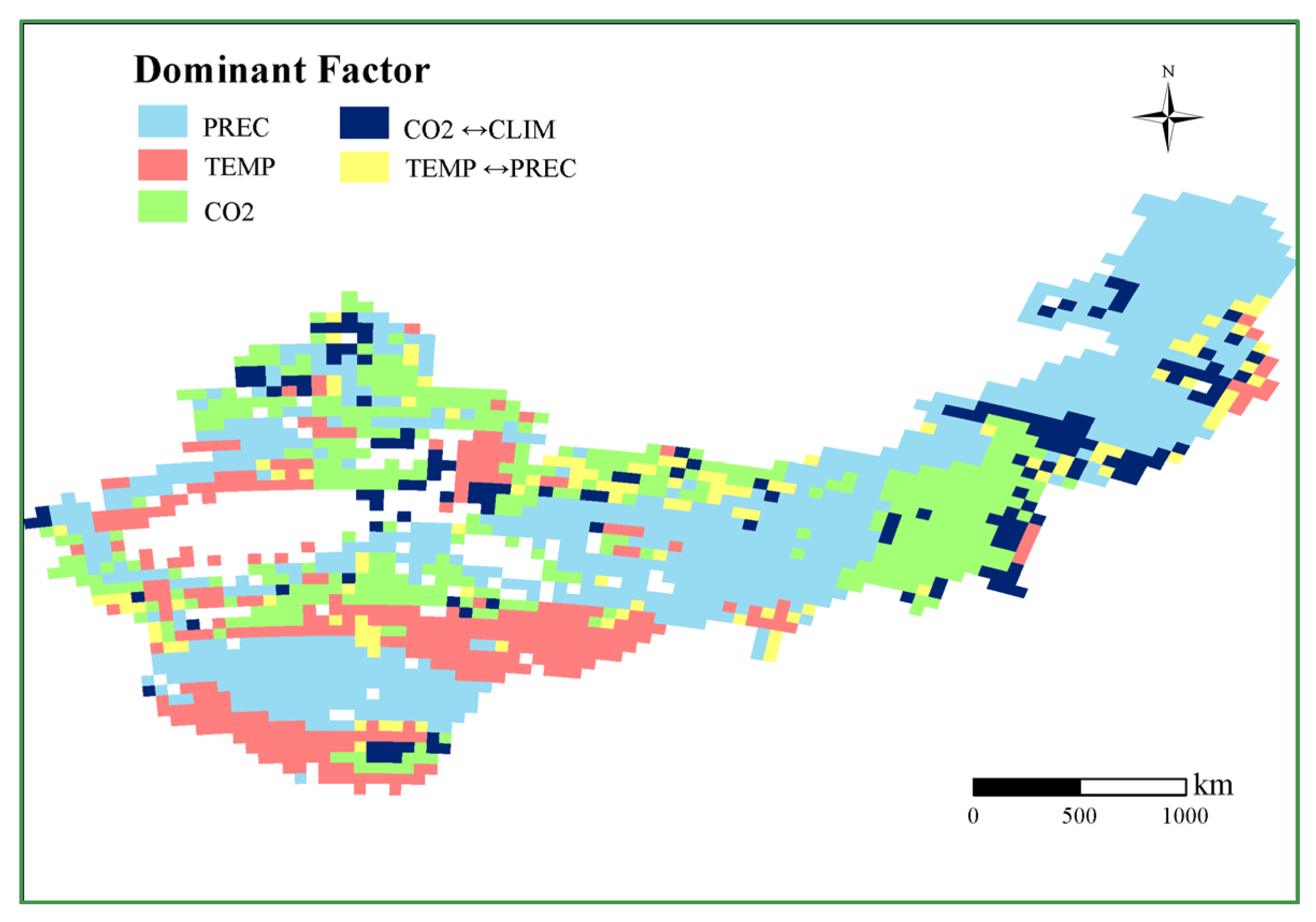 Dominant Factor

PREC
TEMP
CO2
CO2 ↔CLIM
TEMP ↔PREC

N

km
0 500 1000